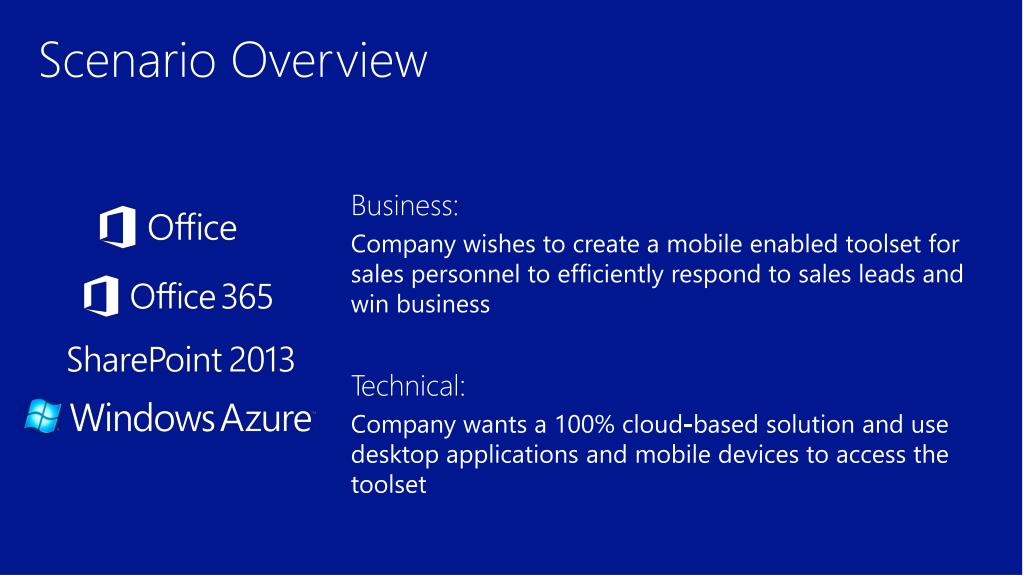 Scenario Overview

Office

Office 365

SharePoint 2013

Windows Azure

Business:
Company wishes to create a mobile enabled toolset for sales personnel to efficiently respond to sales leads and win business

Technical:
Company wants a 100% cloud-based solution and use desktop applications and mobile devices to access the toolset